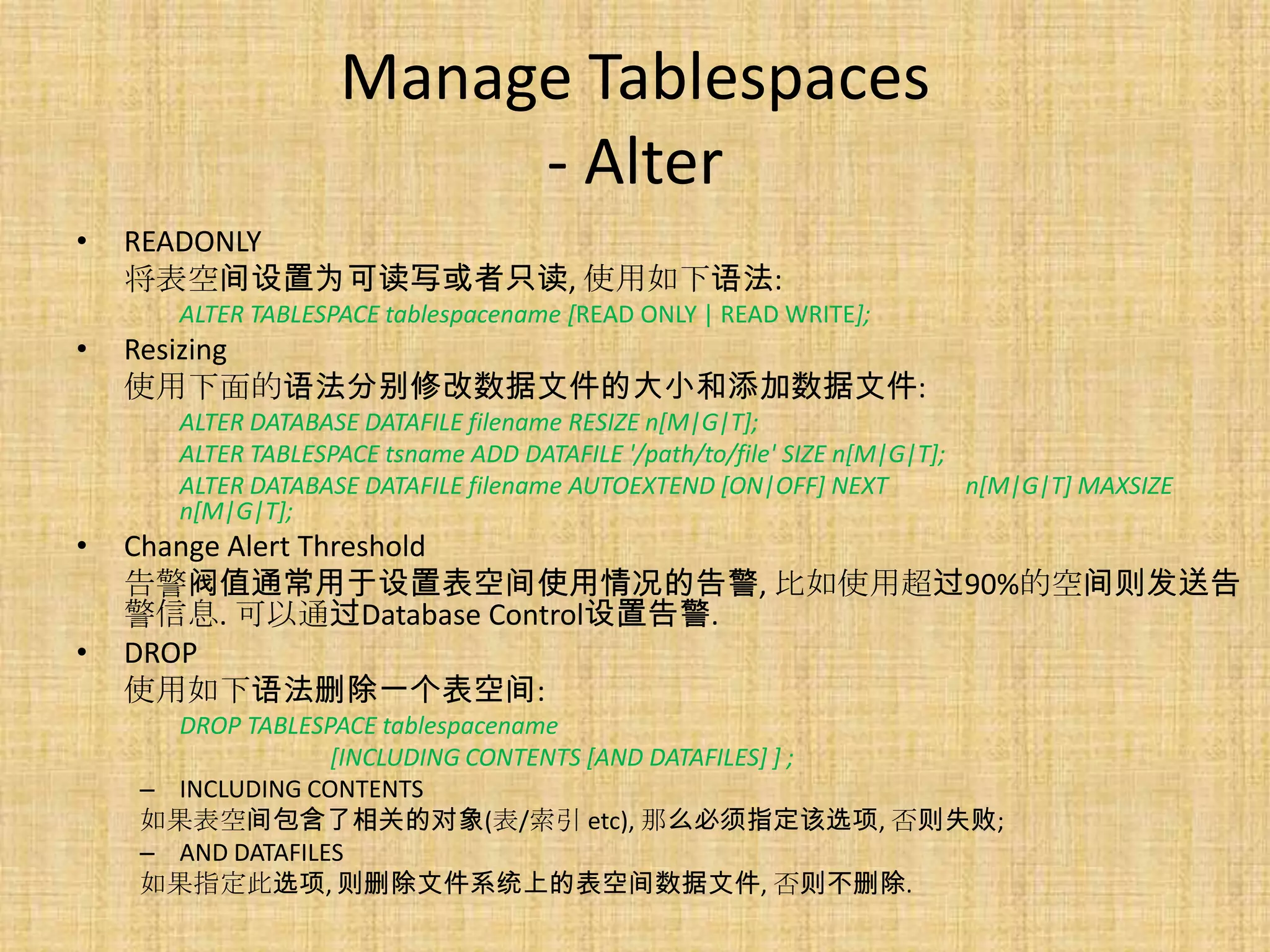 Manage Tablespaces
- Alter

• READONLY
将表空间设置为可读写或者只读, 使用如下语法:
ALTER TABLESPACE tablespacename [READ ONLY | READ WRITE];

• Resizing
使用下面的语法分别修改数据文件的大小和添加数据文件:
ALTER DATABASE DATAFILE filename RESIZE n[M|G|T];
ALTER TABLESPACE tsname ADD DATAFILE '/path/to/file' SIZE n[M|G|T];
ALTER DATABASE DATAFILE filename AUTOEXTEND [ON|OFF] NEXT n[M|G|T] MAXSIZE n[M|G|T];

• Change Alert Threshold
告警阀值通常用于设置表空间使用情况的告警, 比如使用超过90%的空间则发送告警信息. 可以通过Database Control设置告警.

• DROP
使用如下语法删除一个表空间:
DROP TABLESPACE tablespacename
[INCLUDING CONTENTS [AND DATAFILES] ] ;
– INCLUDING CONTENTS
如果表空间包含了相关的对象(表/索引 etc), 那么必须指定该选项, 否则失败;
– AND DATAFILES
如果指定此选项, 则删除文件系统上的表空间数据文件, 否则不删除.